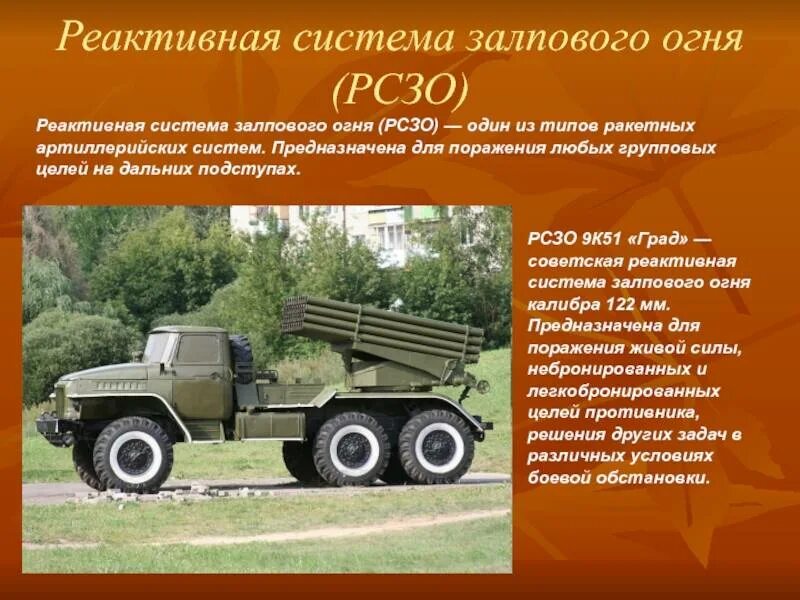 Реактивная система залпового огня (РСЗО)

Реактивная система залпового огня (РСЗО) — один из типов ракетных артиллерийских систем. Предназначена для поражения любых групповых целей на дальних подступах.

РСЗО 9К51 «Град» — советская реактивная система залпового огня калибра 122 мм. Предназначена для поражения живой силы, небронированных и легкобронированных целей противника, решения других задач в различных условиях боевой обстановки.